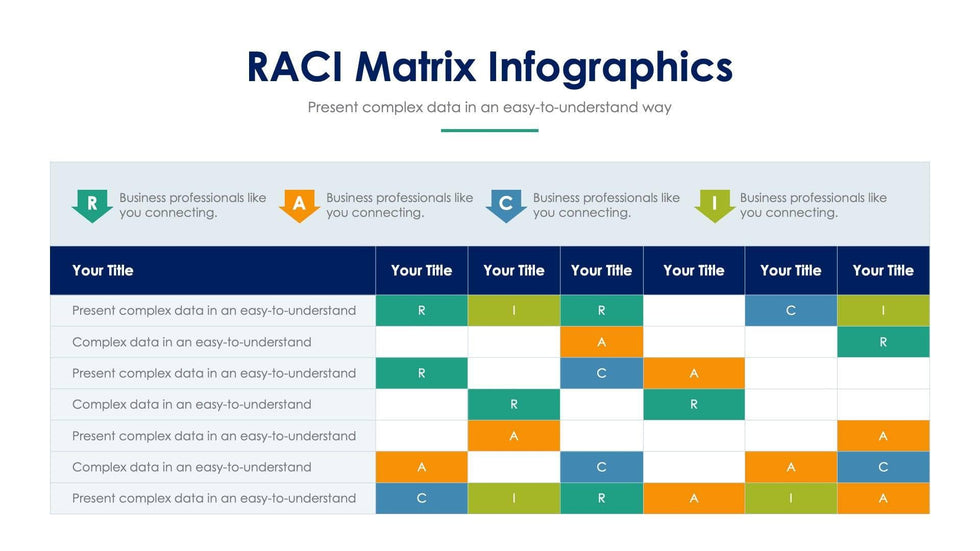 RACI Matrix Infographics

Present complex data in an easy-to-understand way

R Business professionals like you connecting.

A Business professionals like you connecting.

C Business professionals like you connecting.

I Business professionals like you connecting.

| Your Title | Your Title | Your Title | Your Title | Your Title | Your Title | Your Title |
|---|---|---|---|---|---|---|
| Present complex data in an easy-to-understand | R | I | R | | C | I |
| Complex data in an easy-to-understand | | | A | | | R |
| Present complex data in an easy-to-understand | R | | C | A | | |
| Complex data in an easy-to-understand | | R | | R | | |
| Present complex data in an easy-to-understand | | A | | | | A |
| Complex data in an easy-to-understand | A | | C | | A | C |
| Present complex data in an easy-to-understand | C | I | R | A | I | A |